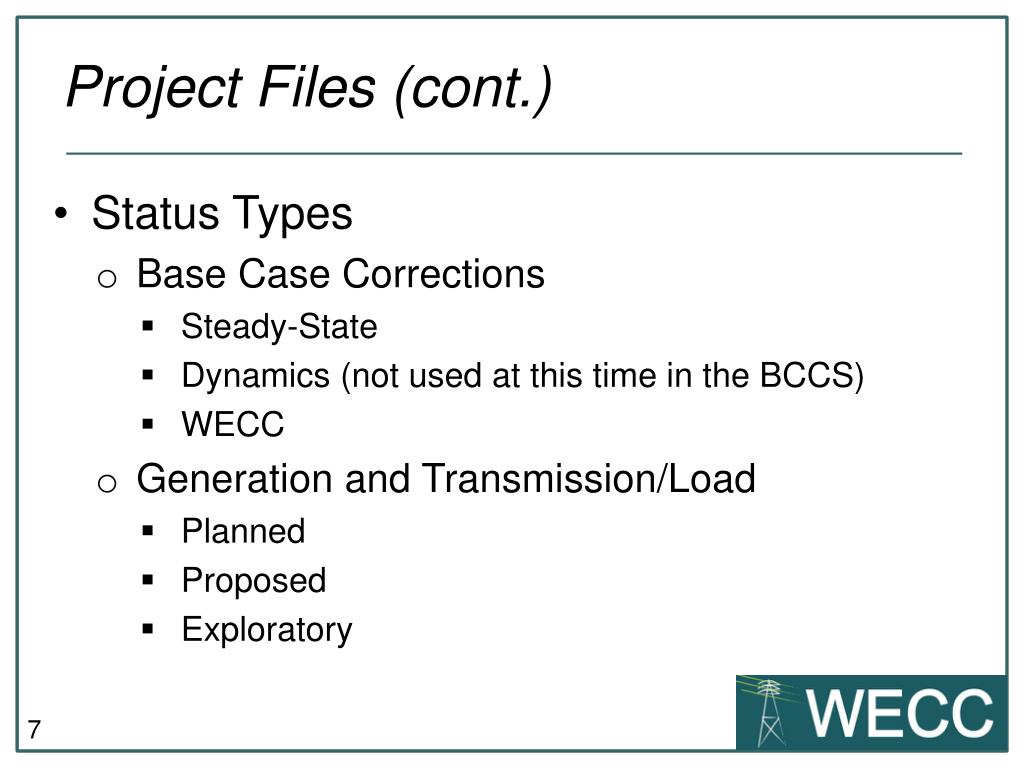 Project Files (cont.)

• Status Types
  o Base Case Corrections
    ▪ Steady-State
    ▪ Dynamics (not used at this time in the BCCS)
    ▪ WECC
  o Generation and Transmission/Load
    ▪ Planned
    ▪ Proposed
    ▪ Exploratory

7

WECC